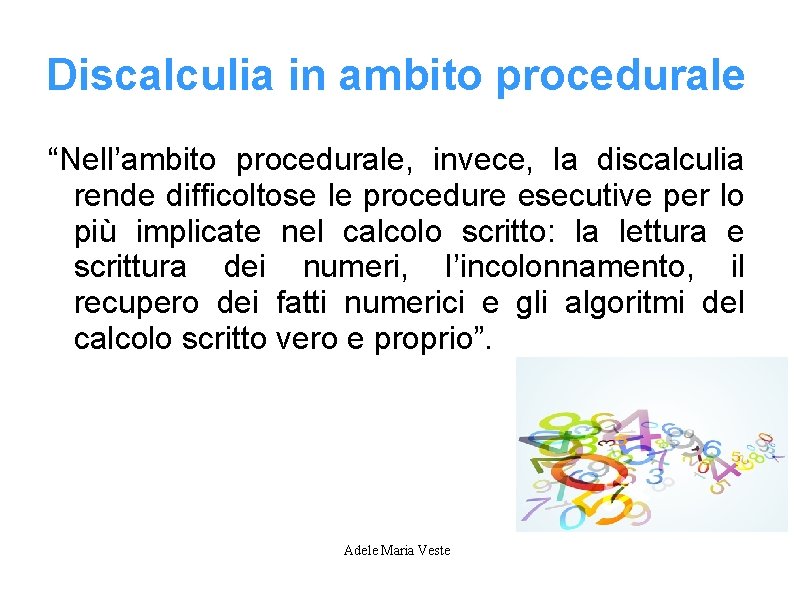 Discalculia in ambito procedurale

“Nell’ambito procedurale, invece, la discalculia rende difficoltose le procedure esecutive per lo più implicate nel calcolo scritto: la lettura e scrittura dei numeri, l’incolonnamento, il recupero dei fatti numerici e gli algoritmi del calcolo scritto vero e proprio”.

Adele Maria Veste